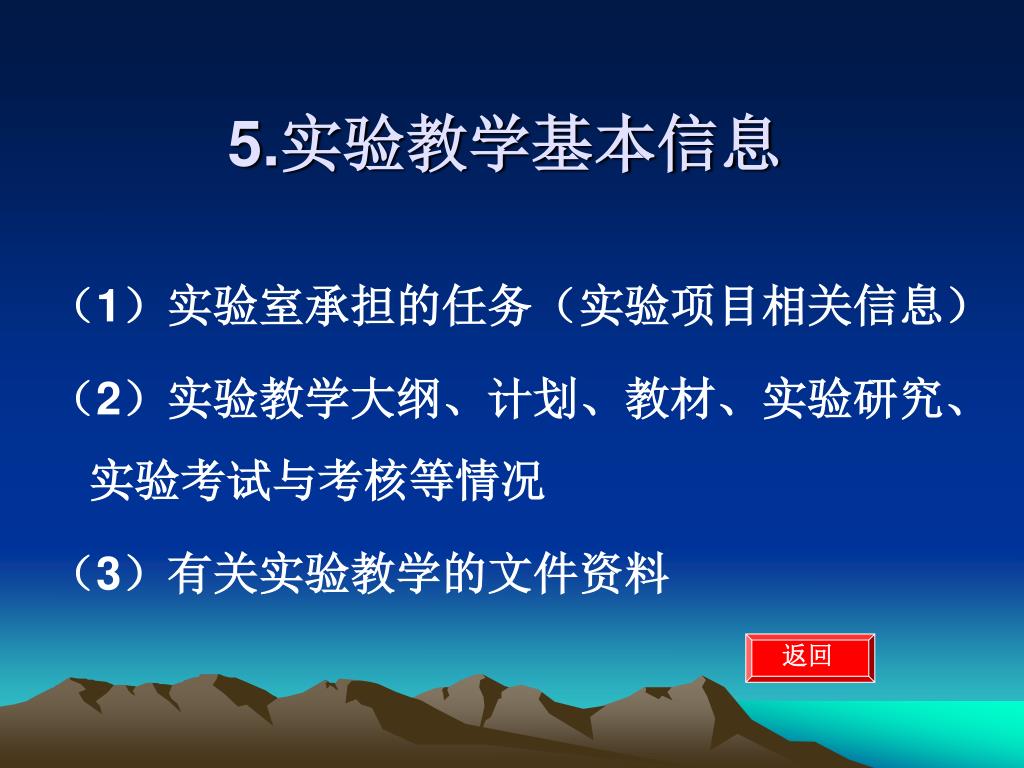 5.实验教学基本信息

（1）实验室承担的任务（实验项目相关信息）

（2）实验教学大纲、计划、教材、实验研究、实验考试与考核等情况

（3）有关实验教学的文件资料

返回